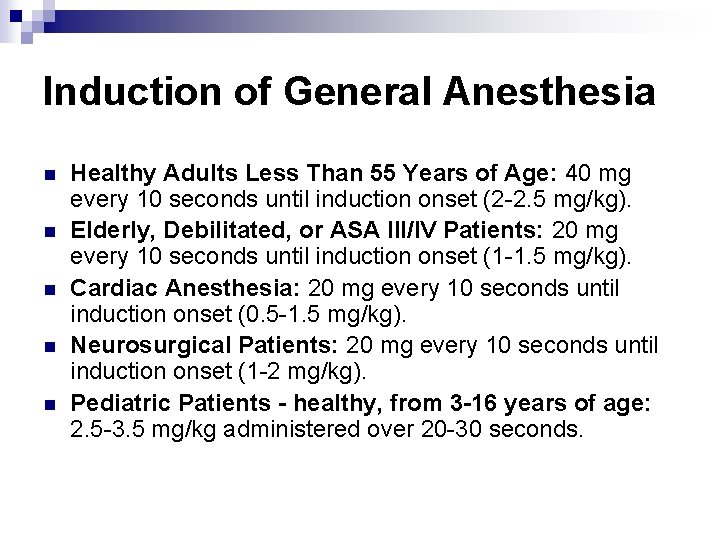 Induction of General Anesthesia

Healthy Adults Less Than 55 Years of Age: 40 mg every 10 seconds until induction onset (2-2.5 mg/kg).

Elderly, Debilitated, or ASA III/IV Patients: 20 mg every 10 seconds until induction onset (1-1.5 mg/kg).

Cardiac Anesthesia: 20 mg every 10 seconds until induction onset (0.5-1.5 mg/kg).

Neurosurgical Patients: 20 mg every 10 seconds until induction onset (1-2 mg/kg).

Pediatric Patients - healthy, from 3-16 years of age: 2.5-3.5 mg/kg administered over 20-30 seconds.